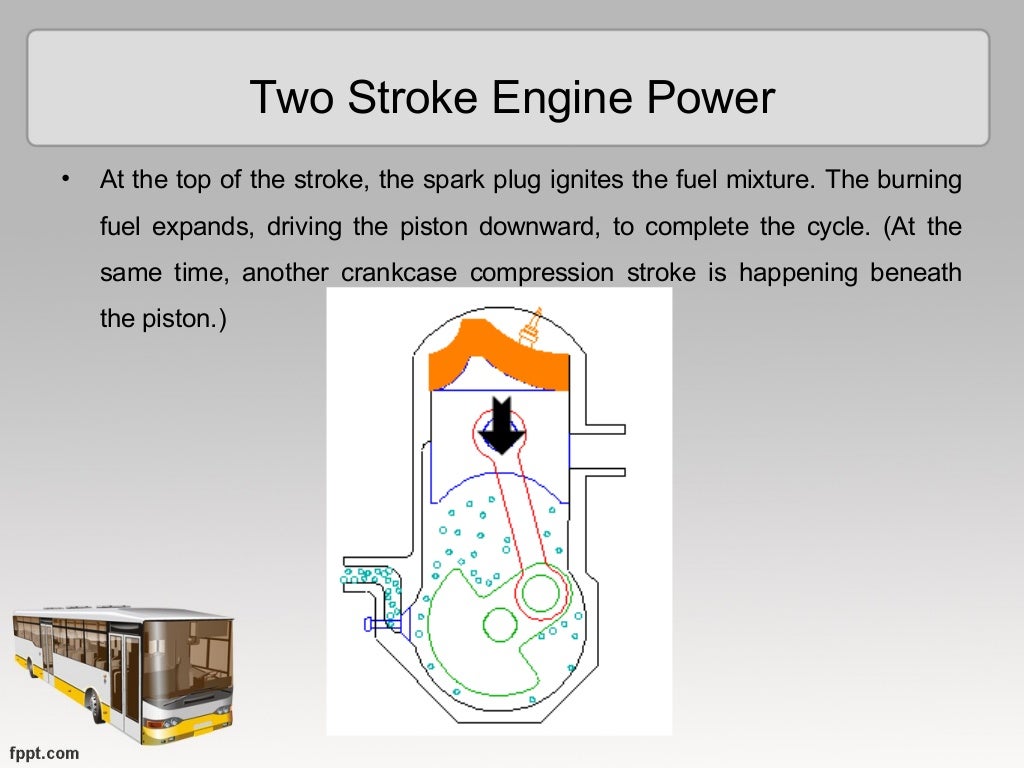 Two Stroke Engine Power

• At the top of the stroke, the spark plug ignites the fuel mixture. The burning fuel expands, driving the piston downward, to complete the cycle. (At the same time, another crankcase compression stroke is happening beneath the piston.)

fppt.com